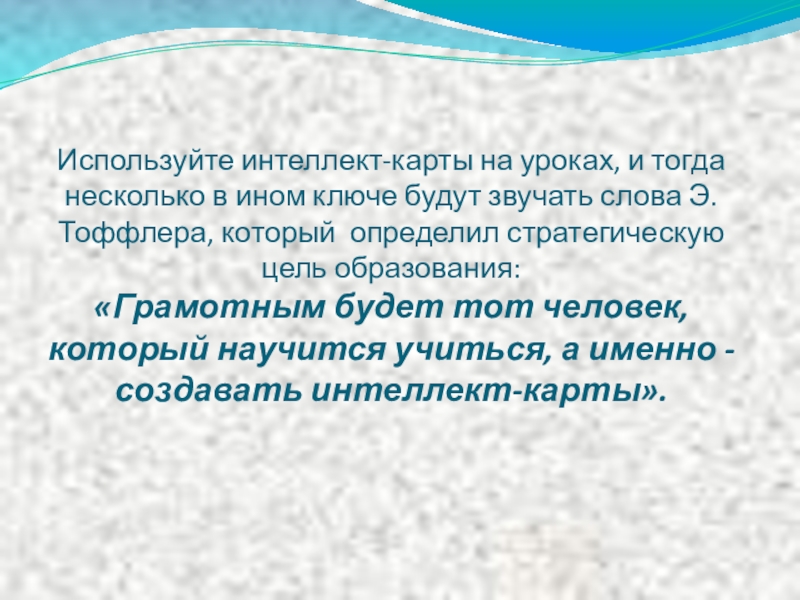 Используйте интеллект-карты на уроках, и тогда несколько в ином ключе будут звучать слова Э. Тоффлера, который определил стратегическую цель образования:
«Грамотным будет тот человек, который научится учиться, а именно - создавать интеллект-карты».